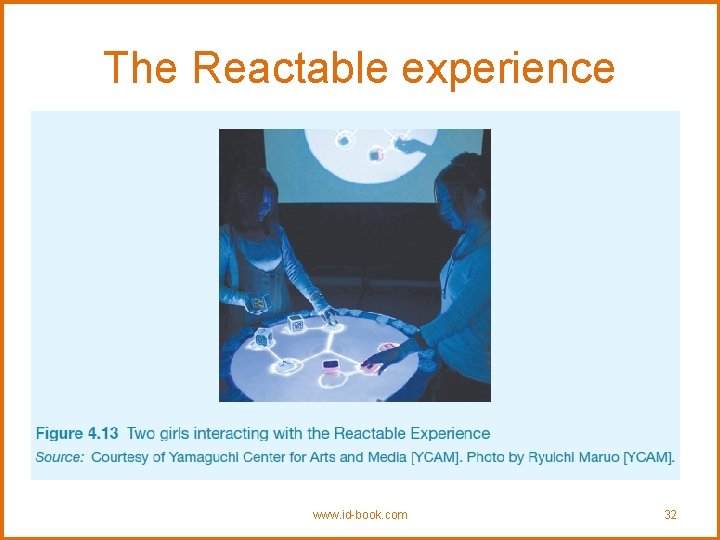 The Reactable experience

Figure 4.13 Two girls interacting with the Reactable Experience

Source: Courtesy of Yamaguchi Center for Arts and Media [YCAM]. Photo by Ryuichi Maruo [YCAM].

www.id-book.com

32